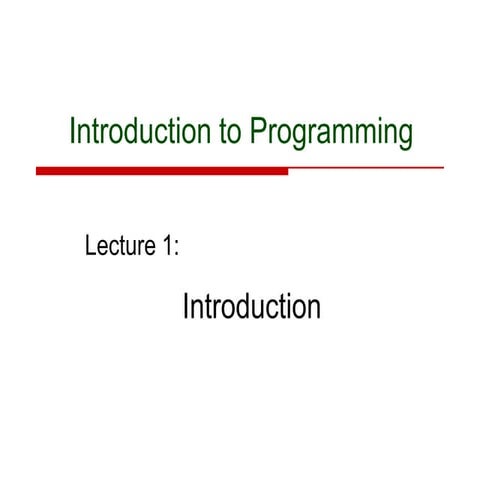 Introduction to Programming

Lecture 1:

Introduction